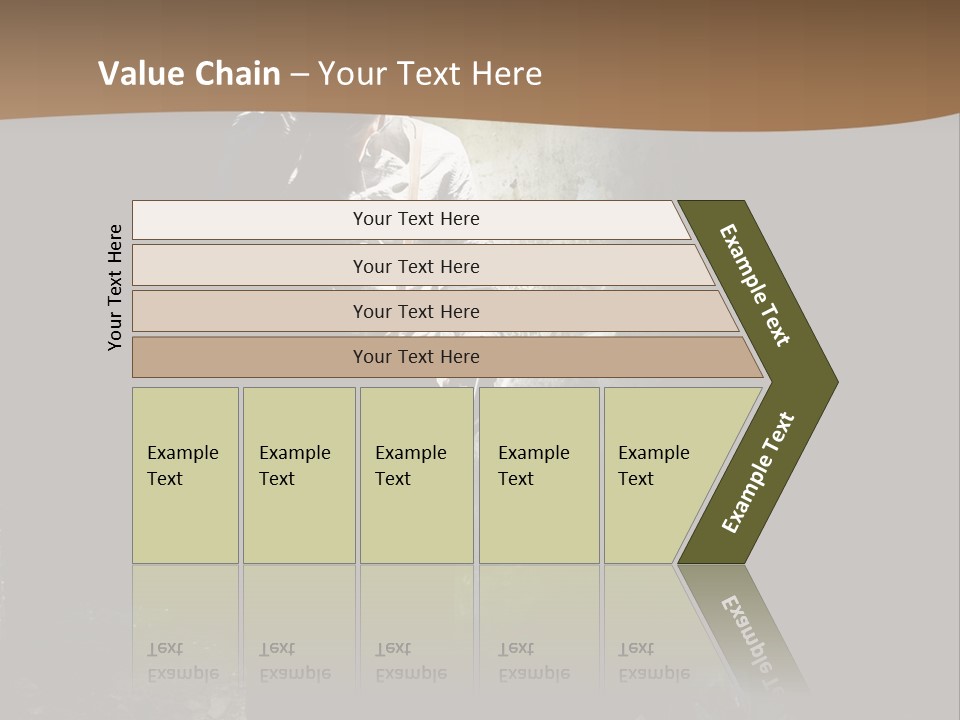 Value Chain – Your Text Here

Your Text Here

Your Text Here

Your Text Here

Your Text Here

Your Text Here

Example Text

Example Text

Example Text

Example Text

Example Text

Example Text

Example Text